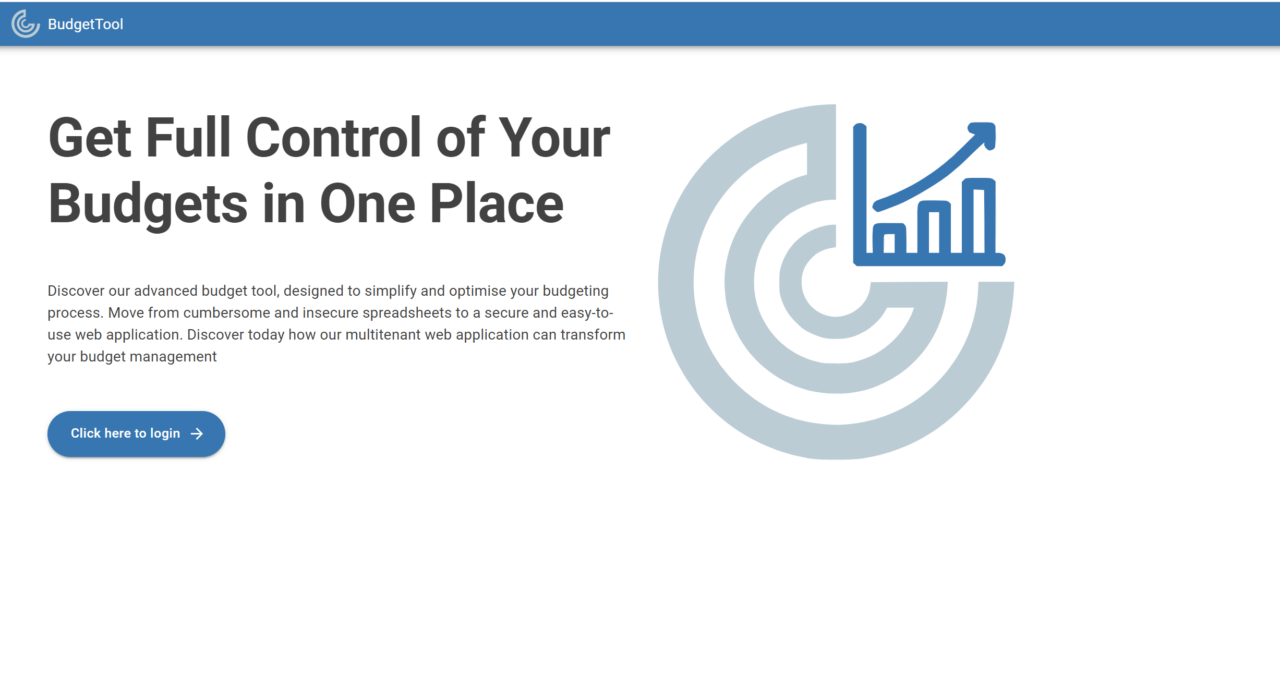 BudgetTool

Get Full Control of Your Budgets in One Place

Discover our advanced budget tool, designed to simplify and optimise your budgeting process. Move from cumbersome and insecure spreadsheets to a secure and easy-to-use web application. Discover today how our multitenant web application can transform your budget management

Click here to login